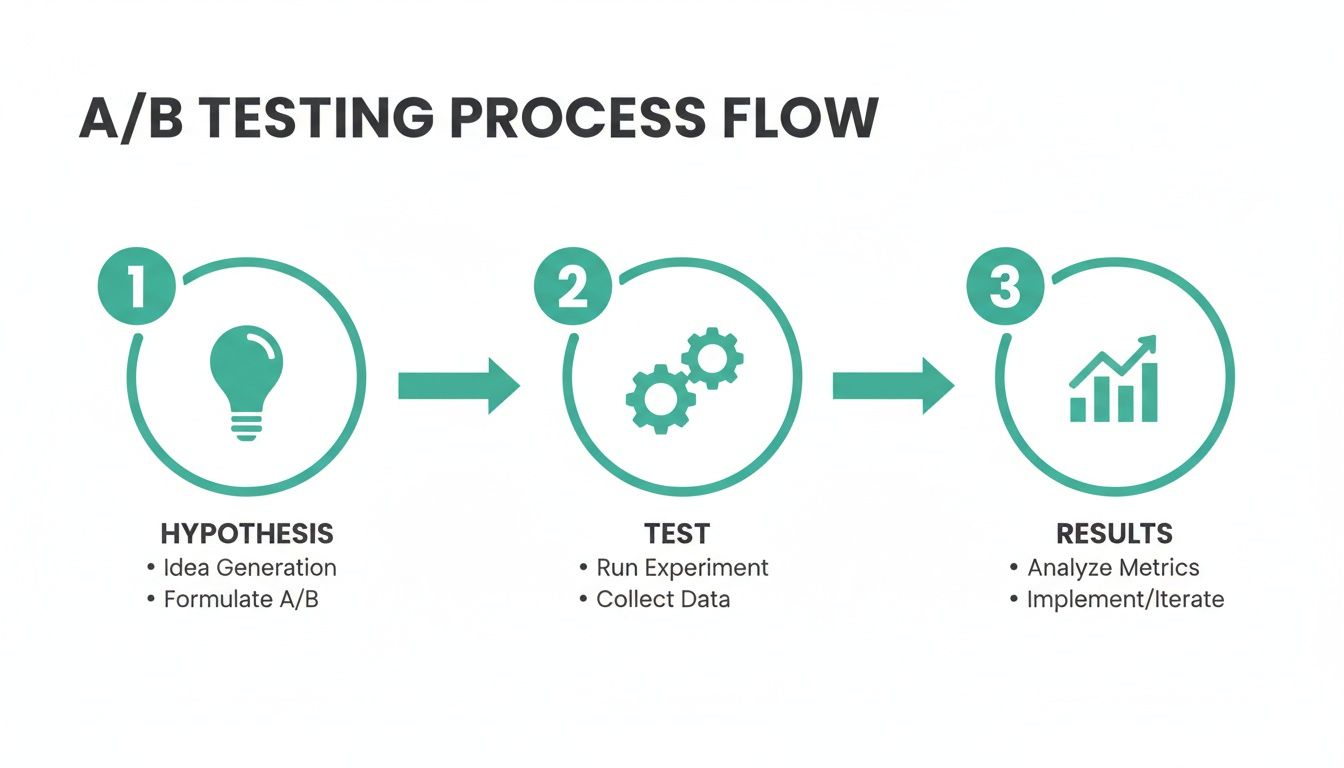 A/B TESTING PROCESS FLOW

1

HYPOTHESIS
• Idea Generation
• Formulate A/B

2

TEST
• Run Experiment
• Collect Data

3

RESULTS
• Analyze Metrics
• Implement/Iterate